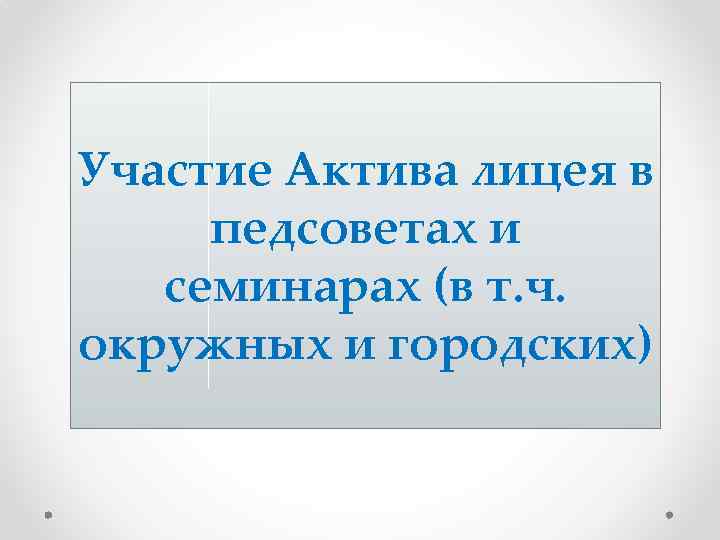 Участие Актива лицея в педсоветах и семинарах (в т.ч. окружных и городских)